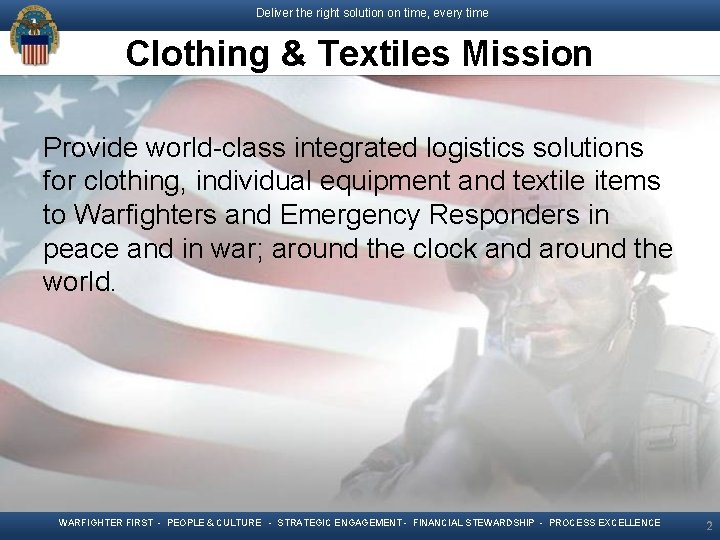 Deliver the right solution on time, every time

Clothing & Textiles Mission

Provide world-class integrated logistics solutions for clothing, individual equipment and textile items to Warfighters and Emergency Responders in peace and in war; around the clock and around the world.

WARFIGHTER FIRST - PEOPLE & CULTURE - STRATEGIC ENGAGEMENT - FINANCIAL STEWARDSHIP - PROCESS EXCELLENCE

2